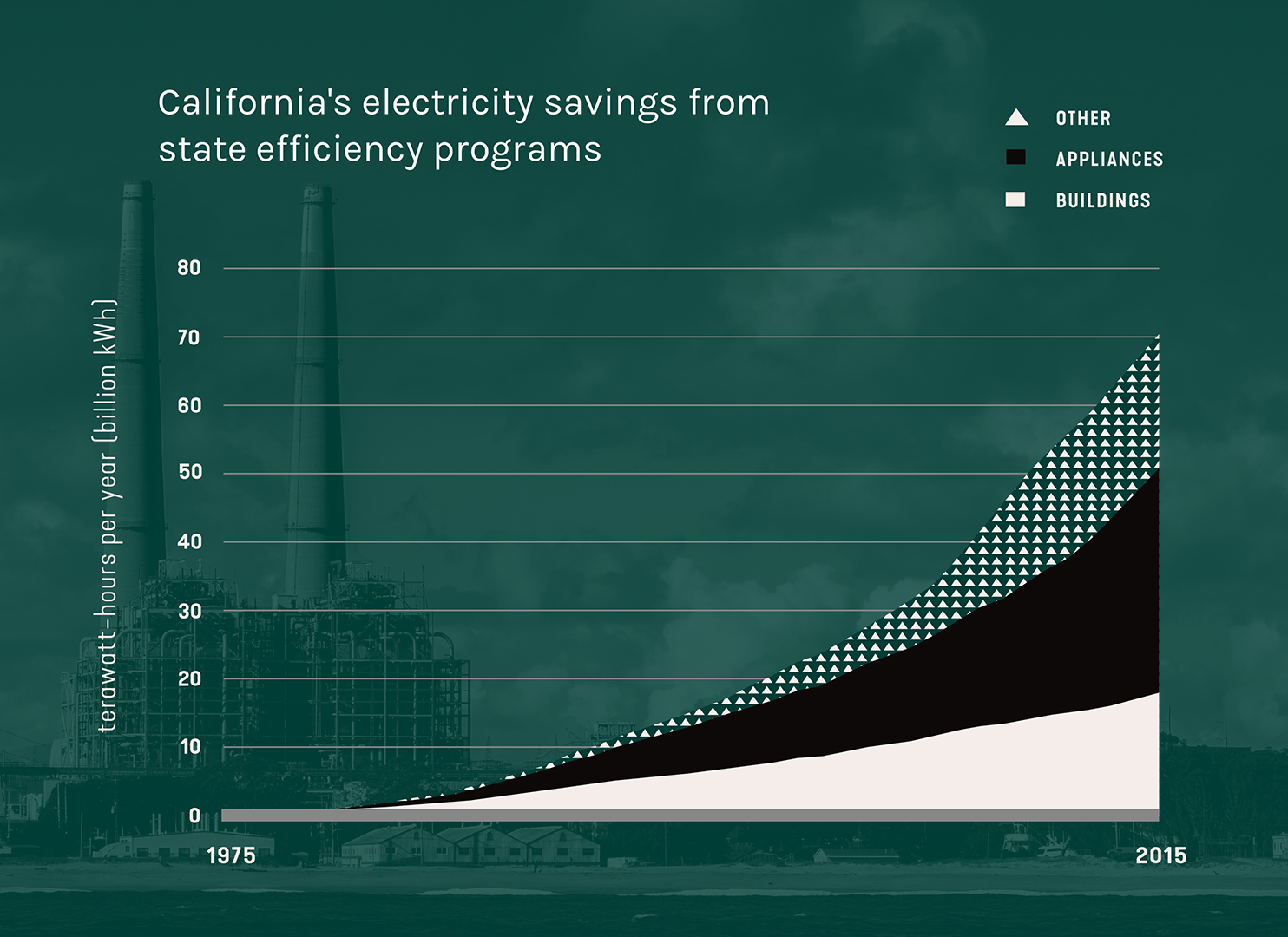 California's electricity savings from state efficiency programs

OTHER
APPLIANCES
BUILDINGS

terawatt-hours per year (billion kWh)

80
70
60
50
40
30
20
10
0

1975
2015